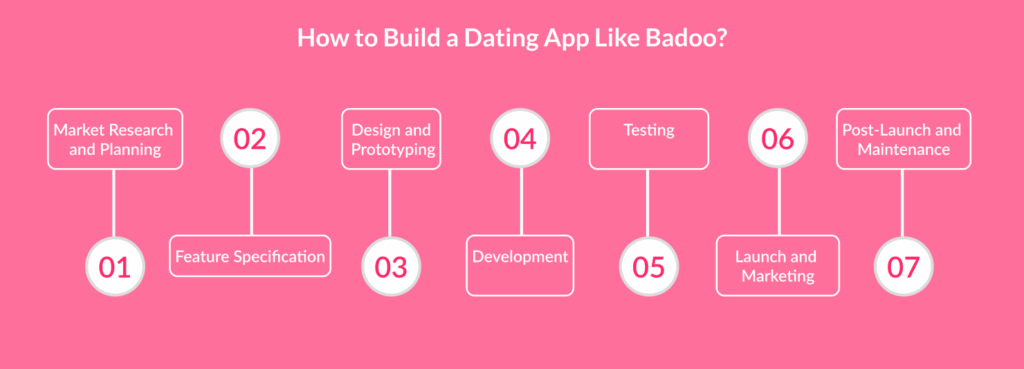 How to Build a Dating App Like Badoo?

01
Market Research and Planning

02
Feature Specification

03
Design and Prototyping

04
Development

05
Testing

06
Launch and Marketing

07
Post-Launch and Maintenance